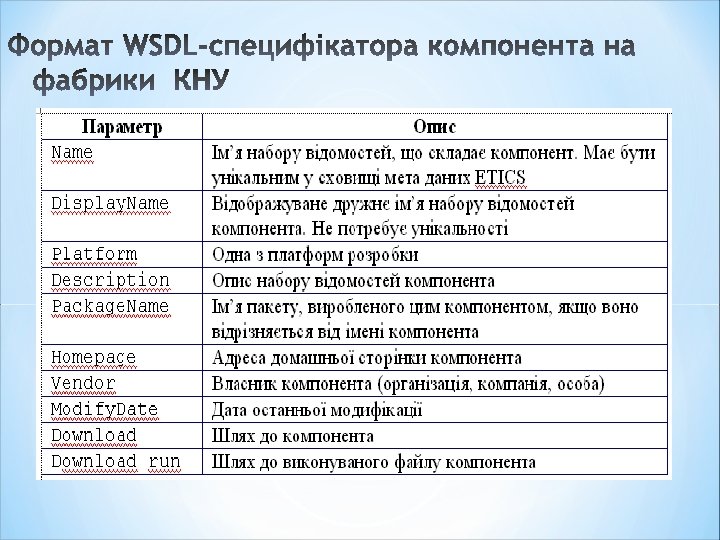 Формат WSDL-специфікатора компонента на фабрики КНУ

| Параметр | Опис |
|---|---|
| Name | Ім'я набору відомостей, що складає компонент. Має бути унікальним у сховищі мета даних ETICS |
| DisplayName | Відображуване дружнє ім'я набору відомостей компонента. Не потребує унікальності |
| Platform | Одна з платформ розробки |
| Description | Опис набору відомостей компонента |
| PackageName | Ім'я пакету, виробленого цим компонентом, якщо воно відрізняється від імені компонента |
| Homepage | Адреса домашньої сторінки компонента |
| Vendor | Власник компонента (організація, компанія, особа) |
| ModifyDate | Дата останньої модифікації |
| Download | Шлях до компонента |
| Download run | Шлях до виконуваного файлу компонента |